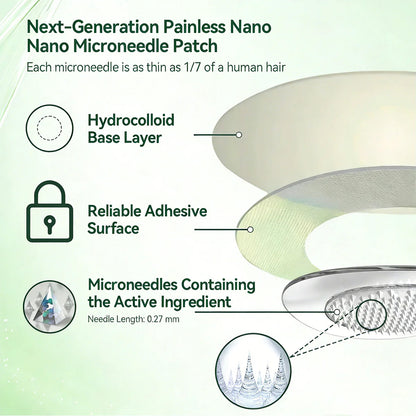 Next-Generation Painless Nano Nano Microneedle Patch

Each microneedle is as thin as 1/7 of a human hair

Hydrocolloid Base Layer

Reliable Adhesive Surface

Microneedles Containing the Active Ingredient

Needle Length: 0.27 mm